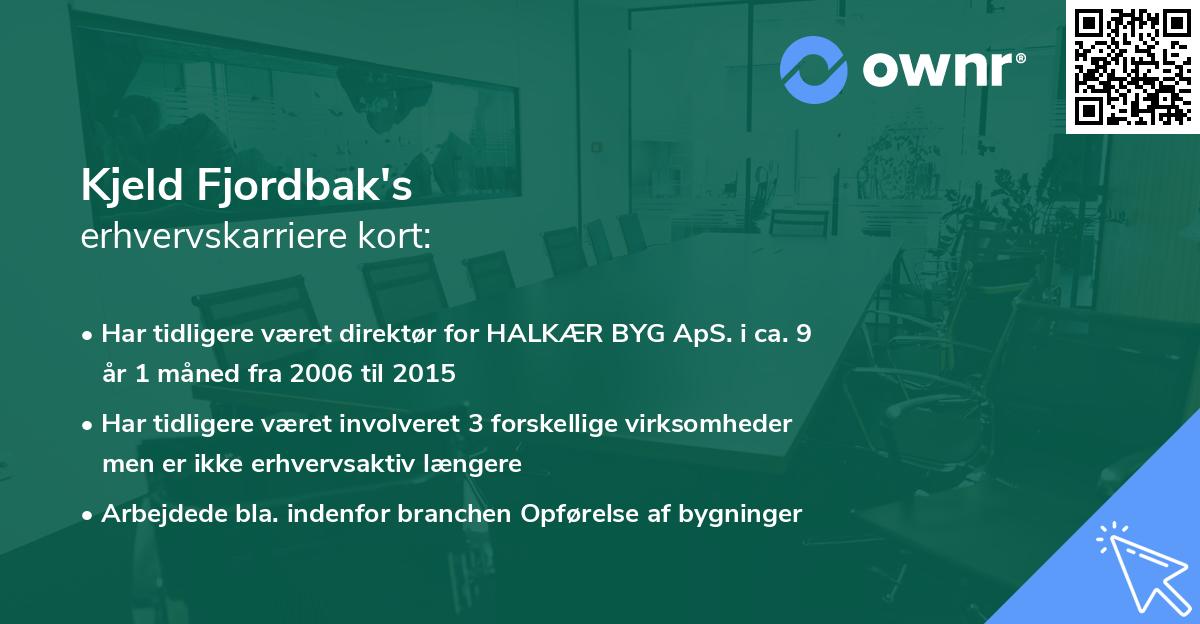 ownr®

Kjeld Fjordbak's
erhvervskarriere kort:

• Har tidligere været direktør for HALKÆR BYG ApS. i ca. 9 år 1 måned fra 2006 til 2015

• Har tidligere været involveret 3 forskellige virksomheder men er ikke erhvervsaktiv længere

• Arbejdede bla. indenfor branchen Opførelse af bygninger